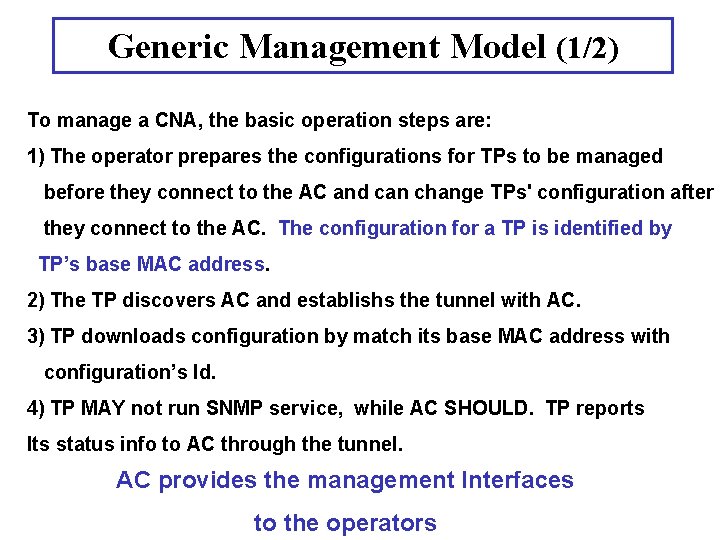 Generic Management Model (1/2)

To manage a CNA, the basic operation steps are:

1) The operator prepares the configurations for TPs to be managed before they connect to the AC and can change TPs' configuration after they connect to the AC. The configuration for a TP is identified by TP's base MAC address.

2) The TP discovers AC and establishs the tunnel with AC.

3) TP downloads configuration by match its base MAC address with configuration's Id.

4) TP MAY not run SNMP service, while AC SHOULD. TP reports Its status info to AC through the tunnel.

AC provides the management Interfaces to the operators